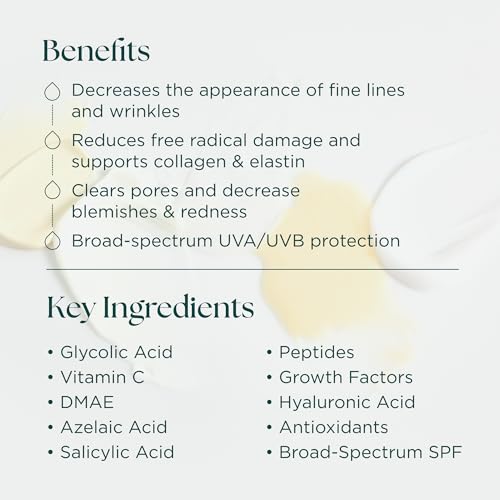 Benefits

Decreases the appearance of fine lines and wrinkles

Reduces free radical damage and supports collagen & elastin

Clears pores and decrease blemishes & redness

Broad-spectrum UVA/UVB protection

Key Ingredients

• Glycolic Acid
• Vitamin C
• DMAE
• Azelaic Acid
• Salicylic Acid

• Peptides
• Growth Factors
• Hyaluronic Acid
• Antioxidants
• Broad-Spectrum SPF